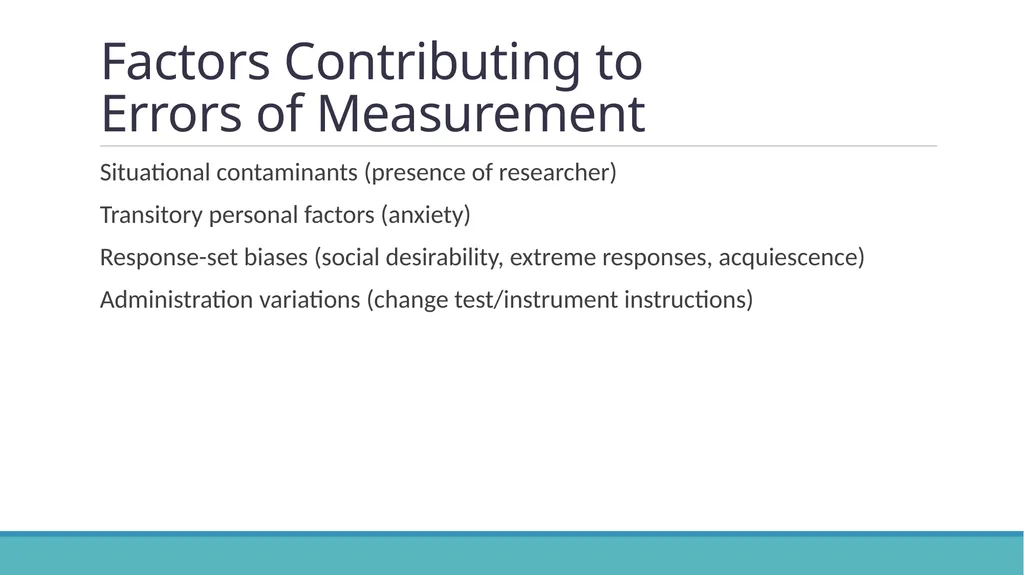 Factors Contributing to Errors of Measurement

Situational contaminants (presence of researcher)

Transitory personal factors (anxiety)

Response-set biases (social desirability, extreme responses, acquiescence)

Administration variations (change test/instrument instructions)